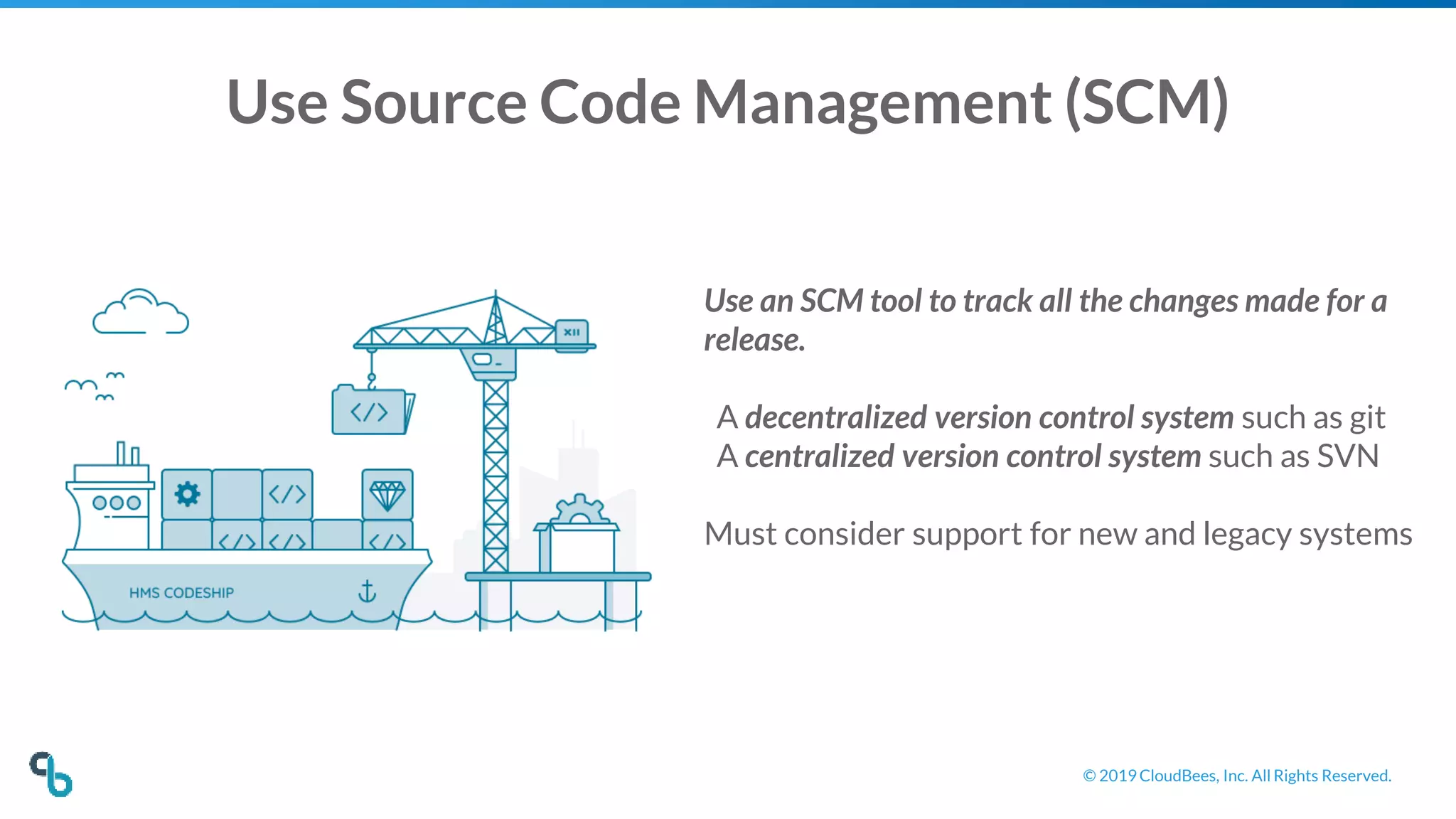 Use Source Code Management (SCM)

XII

</>

</>

</>

</>

</>

HMS CODESHIP

Use an SCM tool to track all the changes made for a release.

A decentralized version control system such as git
A centralized version control system such as SVN

Must consider support for new and legacy systems

© 2019 CloudBees, Inc. All Rights Reserved.